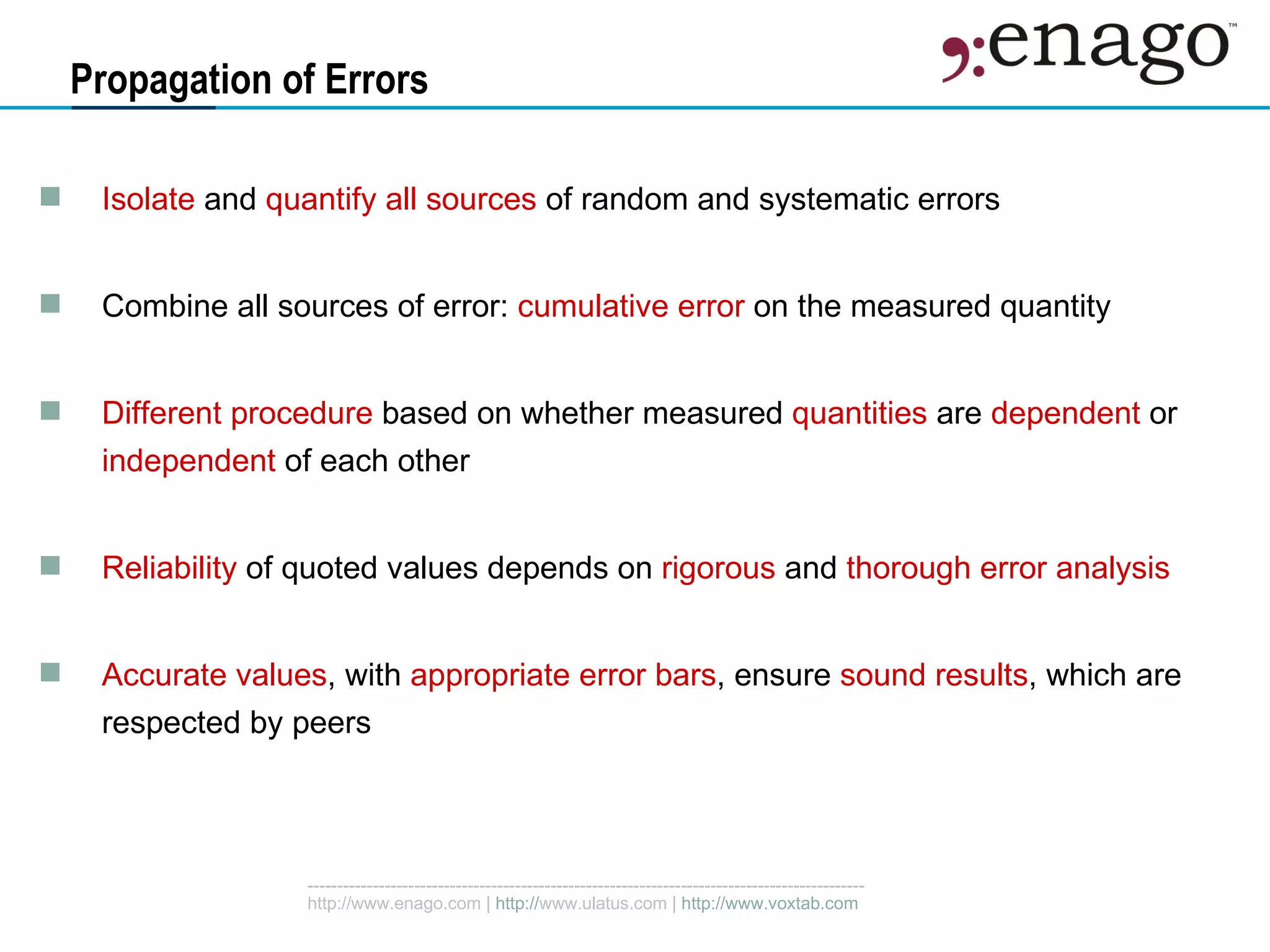 Propagation of Errors

enago™

Isolate and quantify all sources of random and systematic errors

Combine all sources of error: cumulative error on the measured quantity

Different procedure based on whether measured quantities are dependent or independent of each other

Reliability of quoted values depends on rigorous and thorough error analysis

Accurate values, with appropriate error bars, ensure sound results, which are respected by peers

http://www.enago.com | http://www.ulatus.com | http://www.voxtab.com